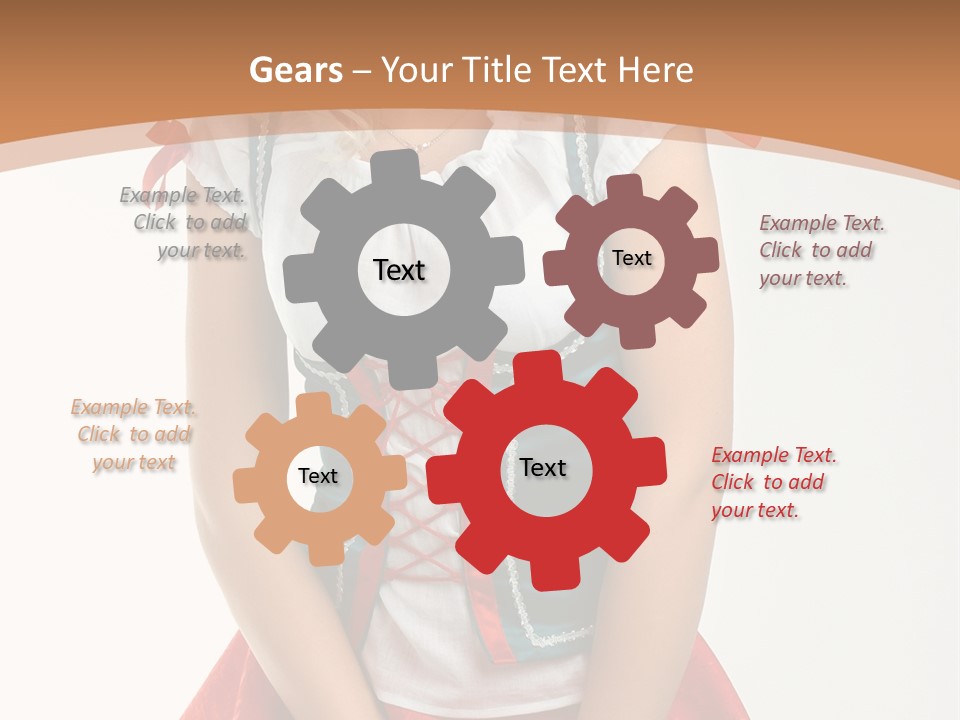 Gears – Your Title Text Here

Example Text. Click to add your text.

Text

Text

Example Text. Click to add your text.

Example Text. Click to add your text

Text

Text

Example Text. Click to add your text.